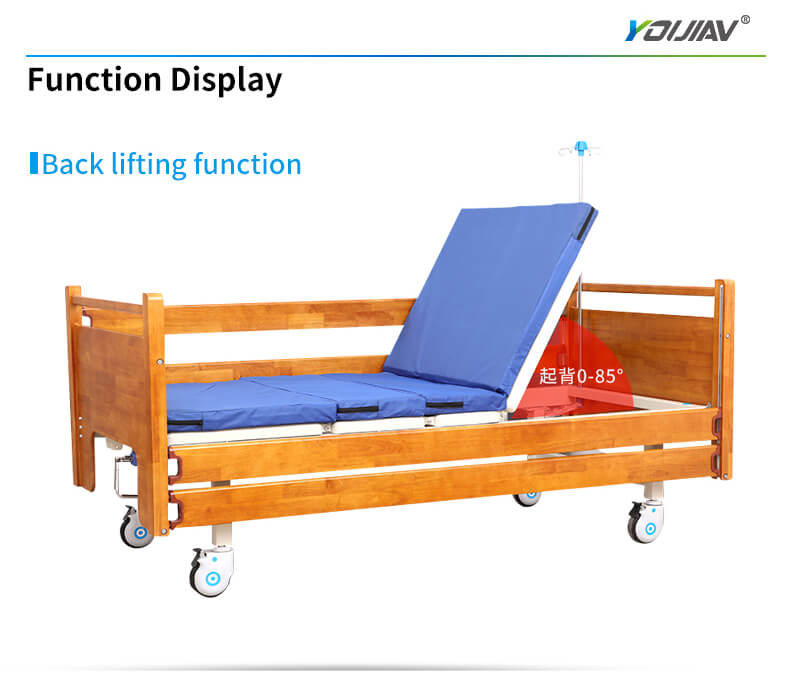 YOUJIAV®

Function Display

Back lifting function

起背0-85°